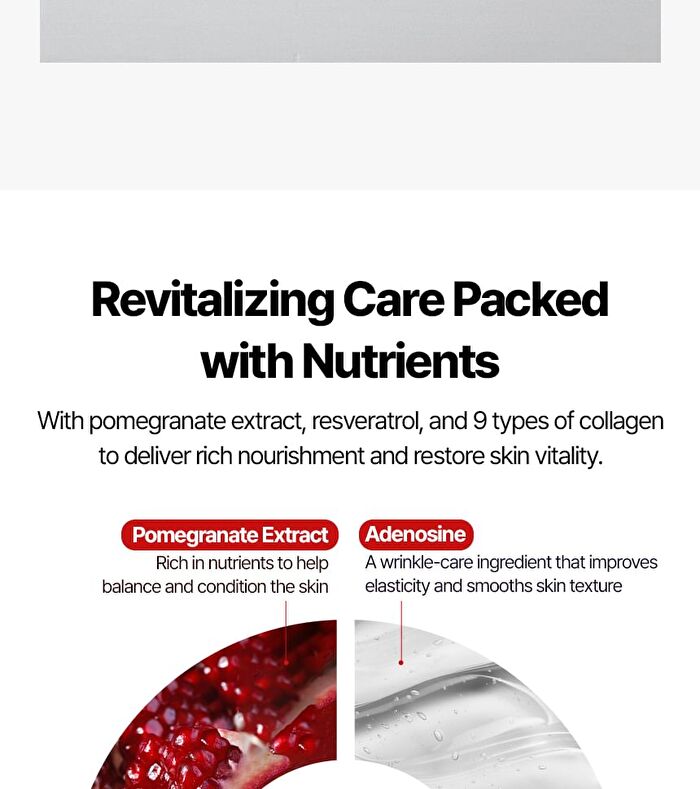 Revitalizing Care Packed with Nutrients

With pomegranate extract, resveratrol, and 9 types of collagen to deliver rich nourishment and restore skin vitality.

Pomegranate Extract
Rich in nutrients to help balance and condition the skin

Adenosine
A wrinkle-care ingredient that improves elasticity and smooths skin texture